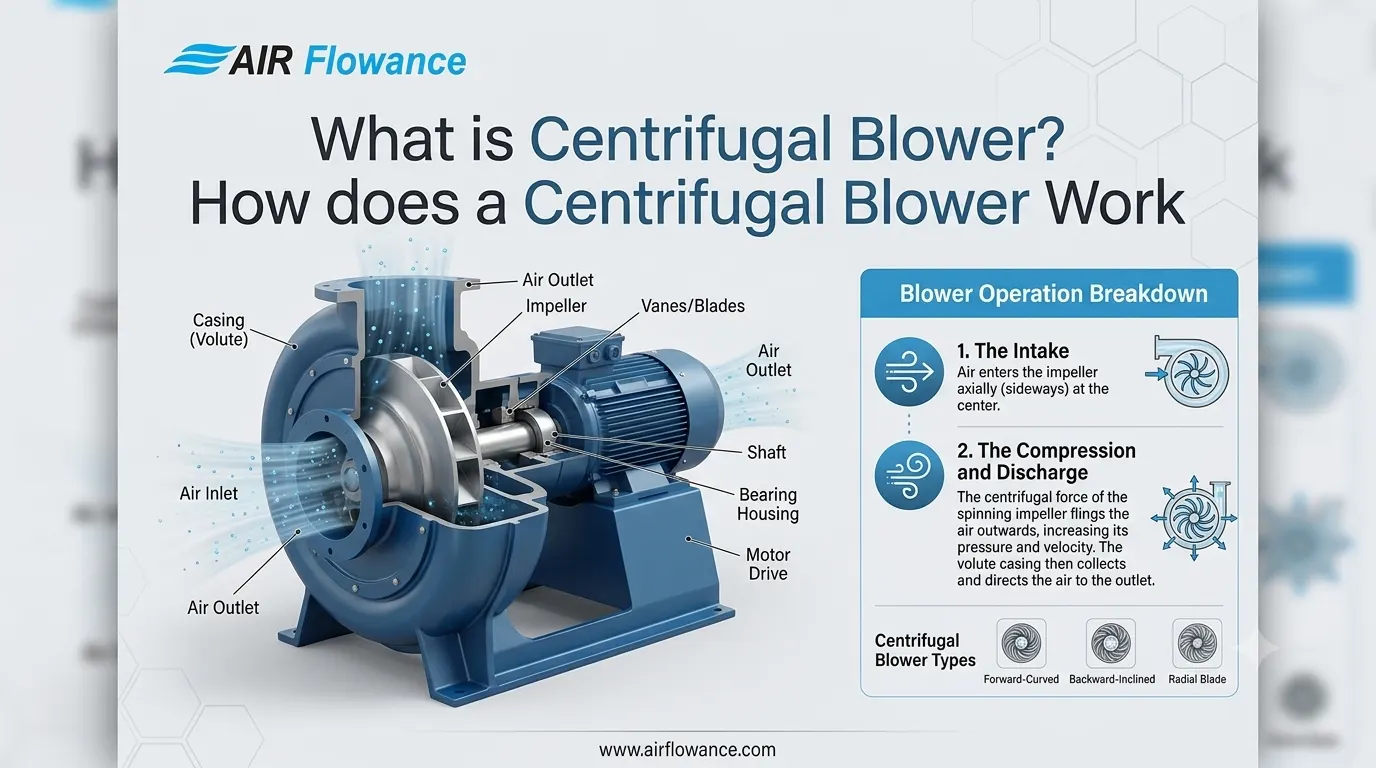 AIR Flowance

What is Centrifugal Blower?
How does a Centrifugal Blower Work

Air Outlet
Impeller
Vanes/Blades
Casing (Volute)
Air Outlet
Shaft
Air Inlet
Bearing Housing
Motor Drive
Air Outlet

Blower Operation Breakdown

1. The Intake
Air enters the impeller axially (sideways) at the center.

2. The Compression and Discharge
The centrifugal force of the spinning impeller flings the air outwards, increasing its pressure and velocity. The volute casing then collects and directs the air to the outlet.

Centrifugal Blower Types
Forward-Curved
Backward-Inclined
Radial Blade

www.airflowance.com